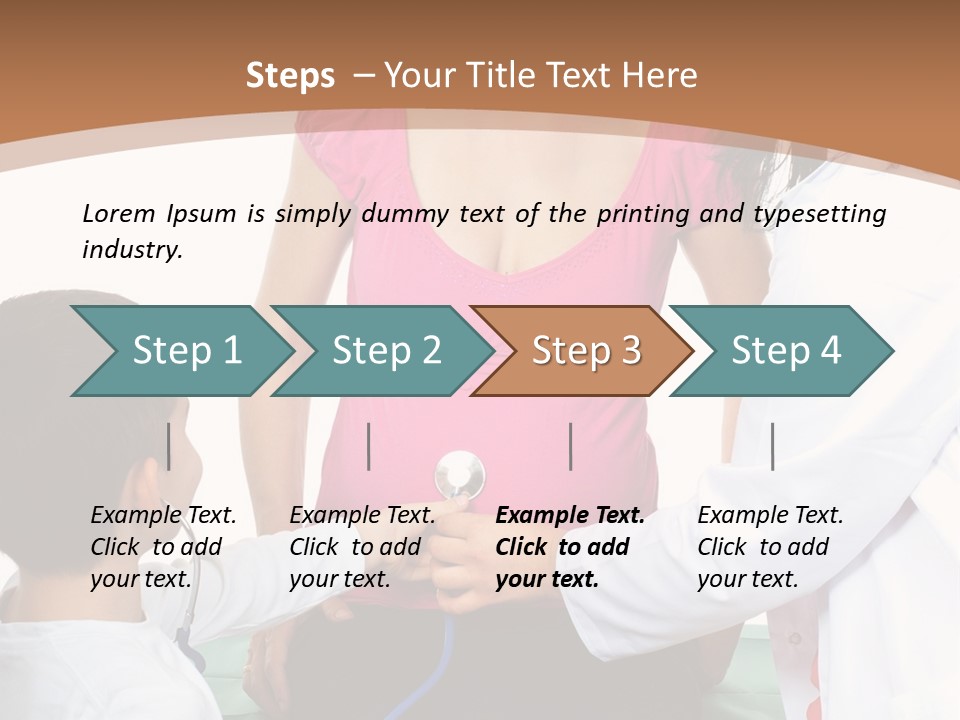 Steps – Your Title Text Here

Lorem Ipsum is simply dummy text of the printing and typesetting industry.

Step 1

Step 2

Step 3

Step 4

Example Text. Click to add your text.

Example Text. Click to add your text.

Example Text. Click to add your text.

Example Text. Click to add your text.